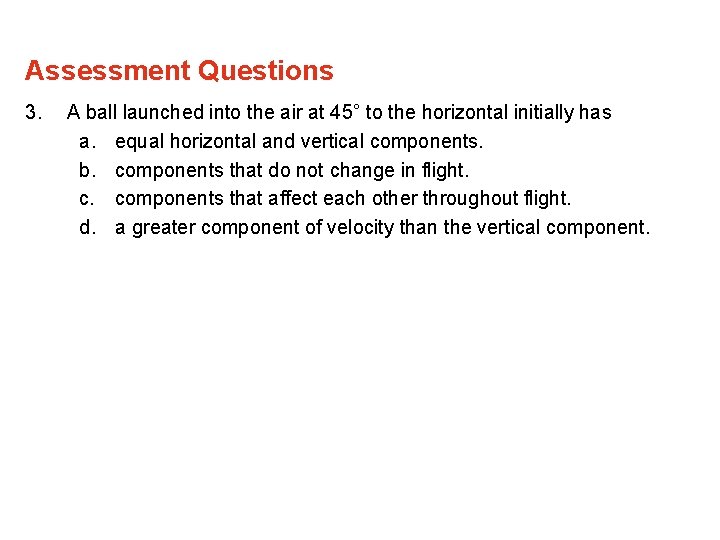 Assessment Questions

3. A ball launched into the air at 45° to the horizontal initially has

a. equal horizontal and vertical components.

b. components that do not change in flight.

c. components that affect each other throughout flight.

d. a greater component of velocity than the vertical component.